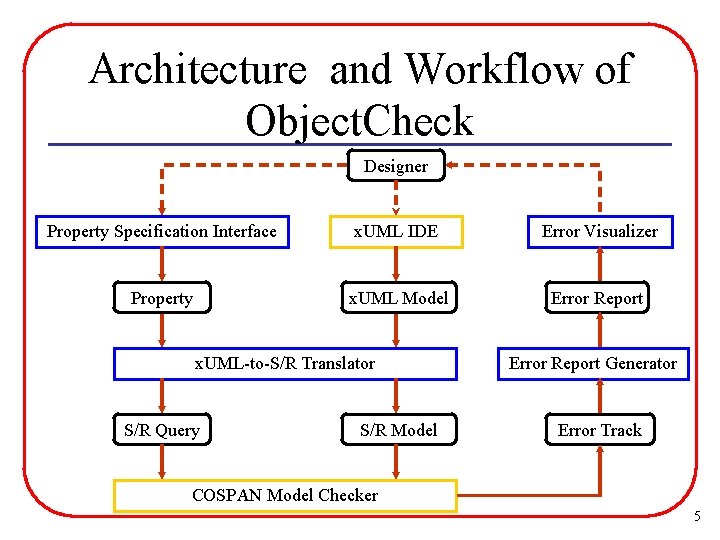 Architecture and Workflow of ObjectCheck

Designer

Property Specification Interface

xUML IDE

Error Visualizer

Property

xUML Model

Error Report

xUML-to-S/R Translator

Error Report Generator

S/R Query

S/R Model

Error Track

COSPAN Model Checker

5